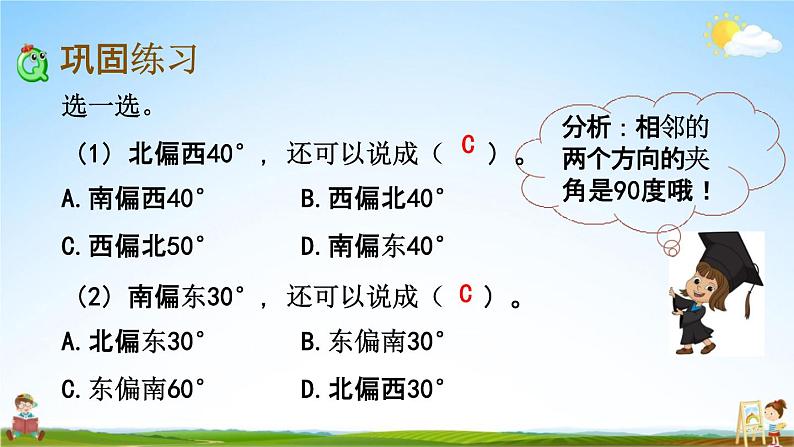 巩固练习

选一选。

（1）北偏西40°，还可以说成（ C ）。

A.南偏西40°　　B.西偏北40°

C.西偏北50°　　D.南偏东40°

（2）南偏东30°，还可以说成（ C ）。

A.北偏东30°　　B.东偏南30°

C.东偏南60°　　D.北偏西30°

分析：相邻的两个方向的夹角是90度哦！